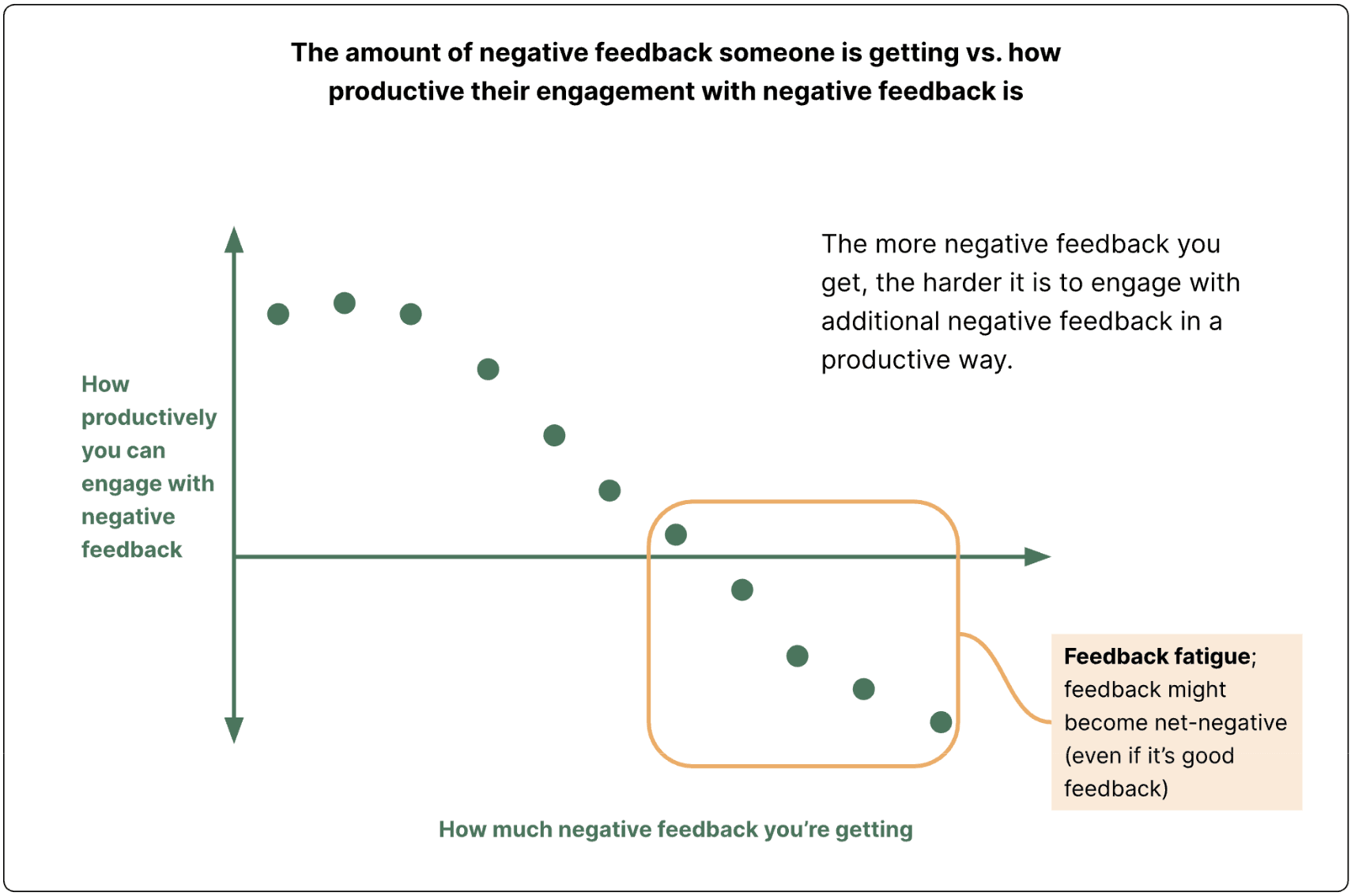 The amount of negative feedback someone is getting vs. how productive their engagement with negative feedback is

The more negative feedback you get, the harder it is to engage with additional negative feedback in a productive way.

How productively you can engage with negative feedback

Feedback fatigue; feedback might become net-negative (even if it's good feedback)

How much negative feedback you're getting